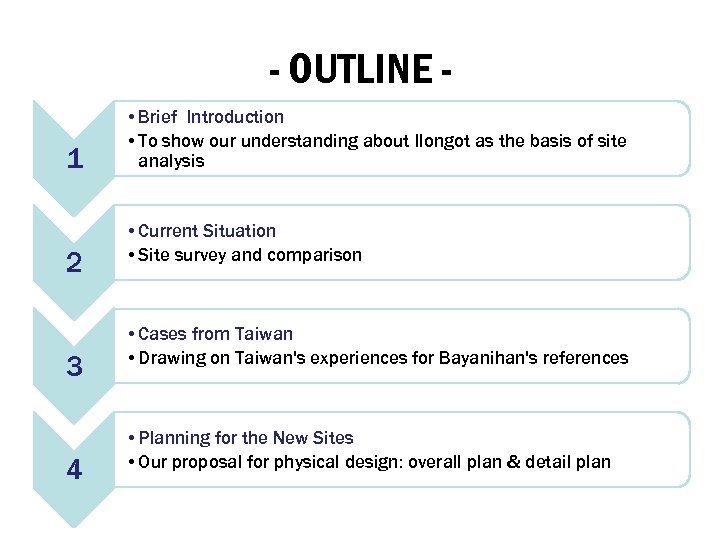 - OUTLINE -

1

• Brief Introduction
• To show our understanding about Ilongot as the basis of site analysis

2

• Current Situation
• Site survey and comparison

3

• Cases from Taiwan
• Drawing on Taiwan's experiences for Bayanihan's references

4

• Planning for the New Sites
• Our proposal for physical design: overall plan & detail plan